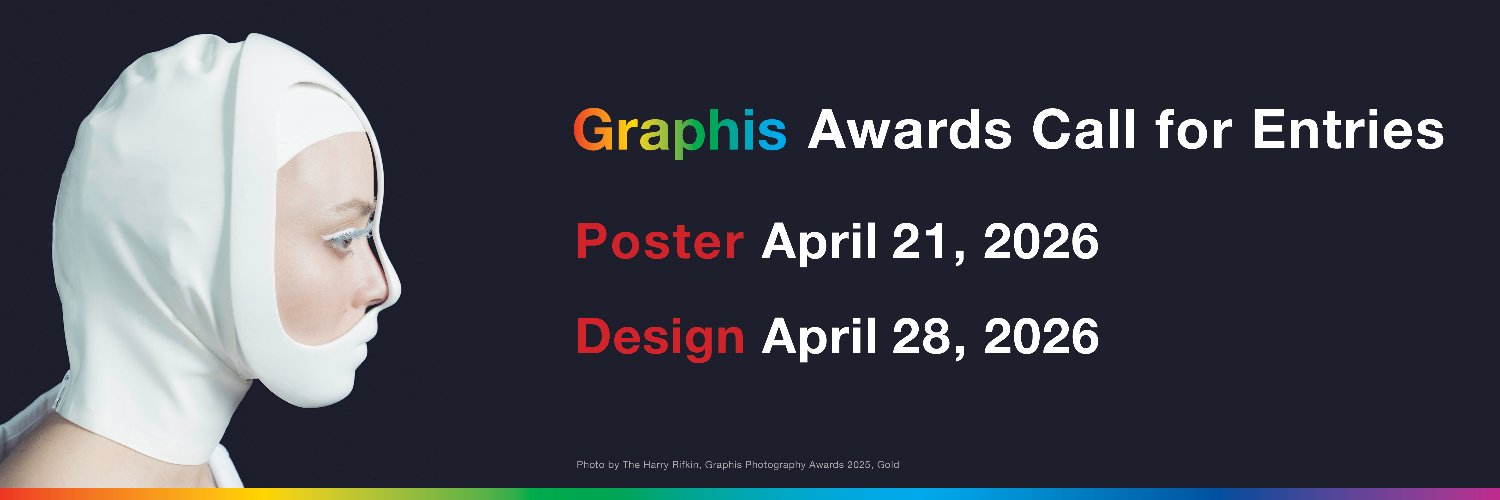 Graphis Awards Call for Entries

Poster April 21, 2026

Design April 28, 2026

Photo by The Harry Rifkin, Graphis Photography Awards 2025, Gold